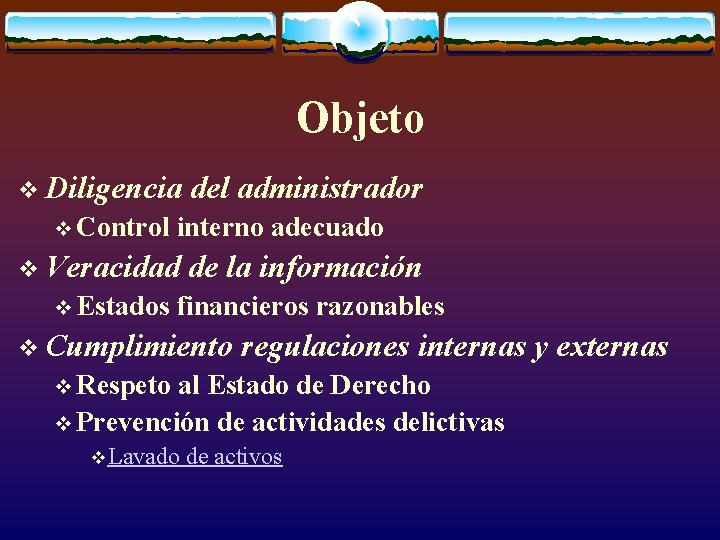 Objeto

❖ Diligencia del administrador

❖ Control interno adecuado

❖ Veracidad de la información

❖ Estados financieros razonables

❖ Cumplimiento regulaciones internas y externas

❖ Respeto al Estado de Derecho

❖ Prevención de actividades delictivas

❖ Lavado de activos